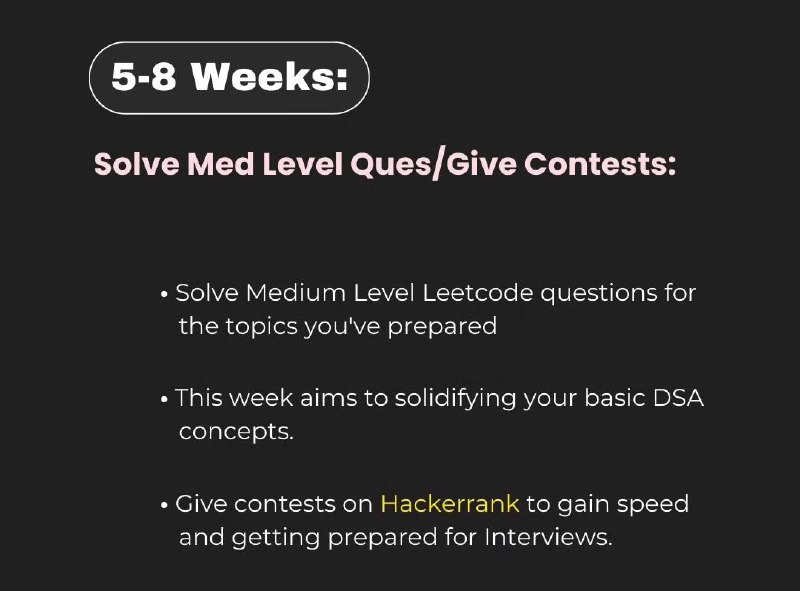 5-8 Weeks:

Solve Med Level Ques/Give Contests:

• Solve Medium Level Leetcode questions for the topics you've prepared

• This week aims to solidifying your basic DSA concepts.

• Give contests on Hackerrank to gain speed and getting prepared for Interviews.